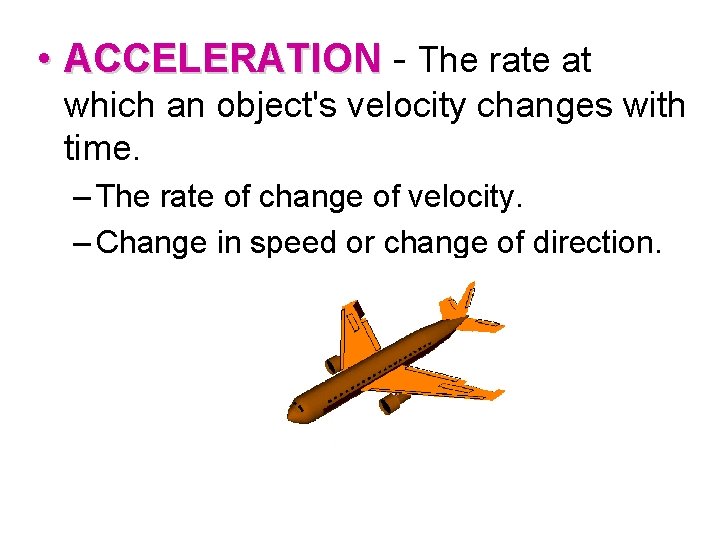 • ACCELERATION - The rate at which an object's velocity changes with time.

– The rate of change of velocity.

– Change in speed or change of direction.